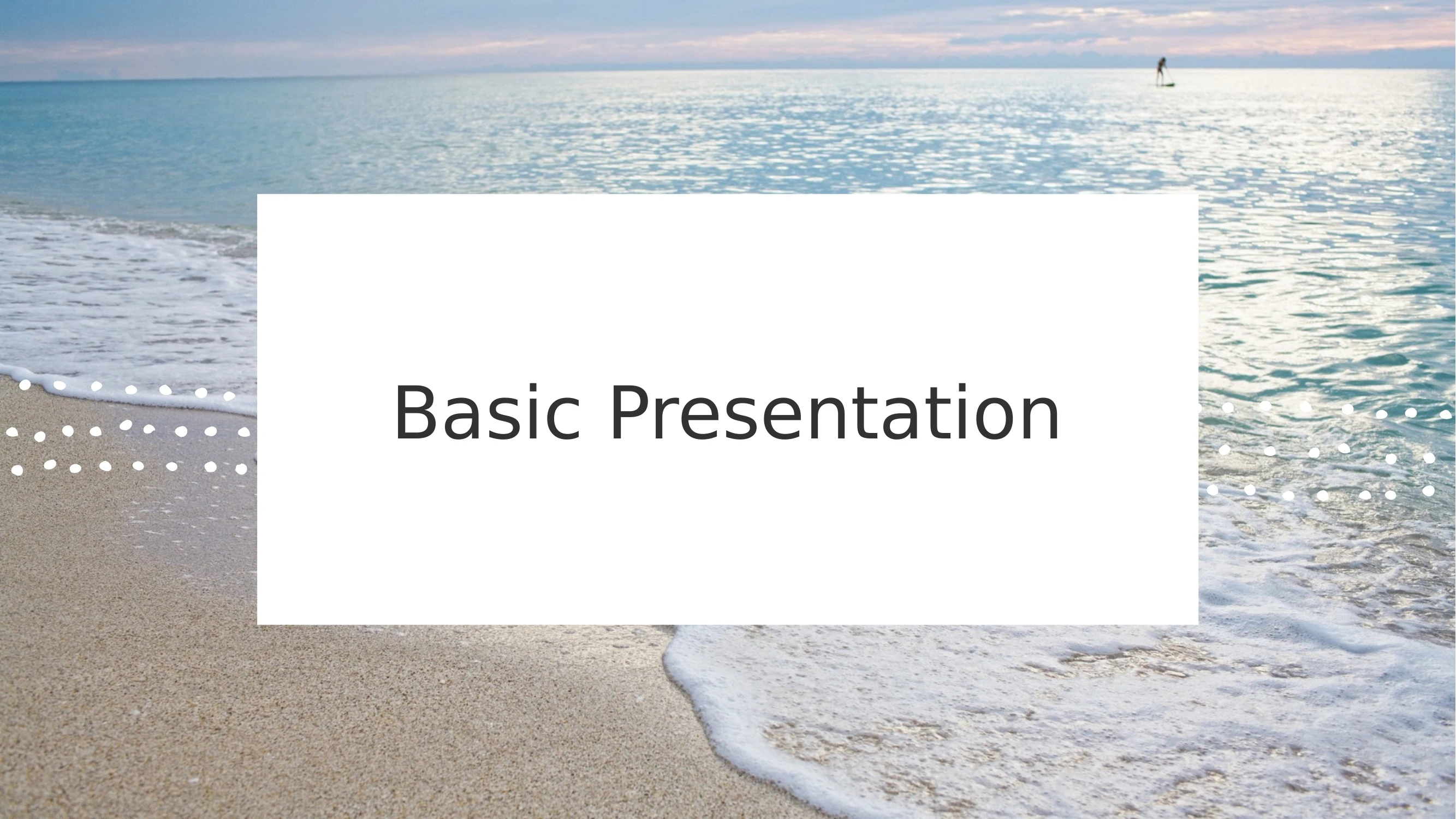 Basic Presentation